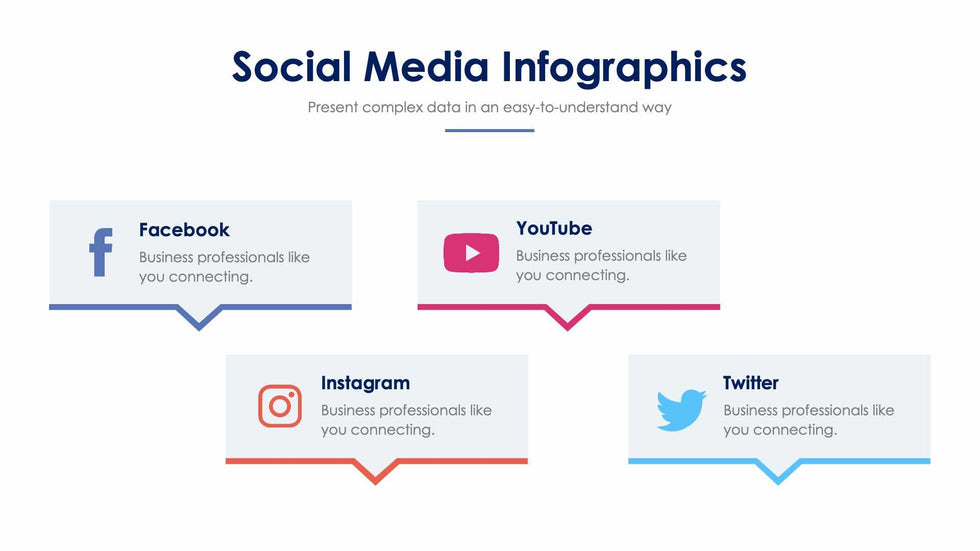 Social Media Infographics

Present complex data in an easy-to-understand way

Facebook

Business professionals like you connecting.

YouTube

Business professionals like you connecting.

Instagram

Business professionals like you connecting.

Twitter

Business professionals like you connecting.